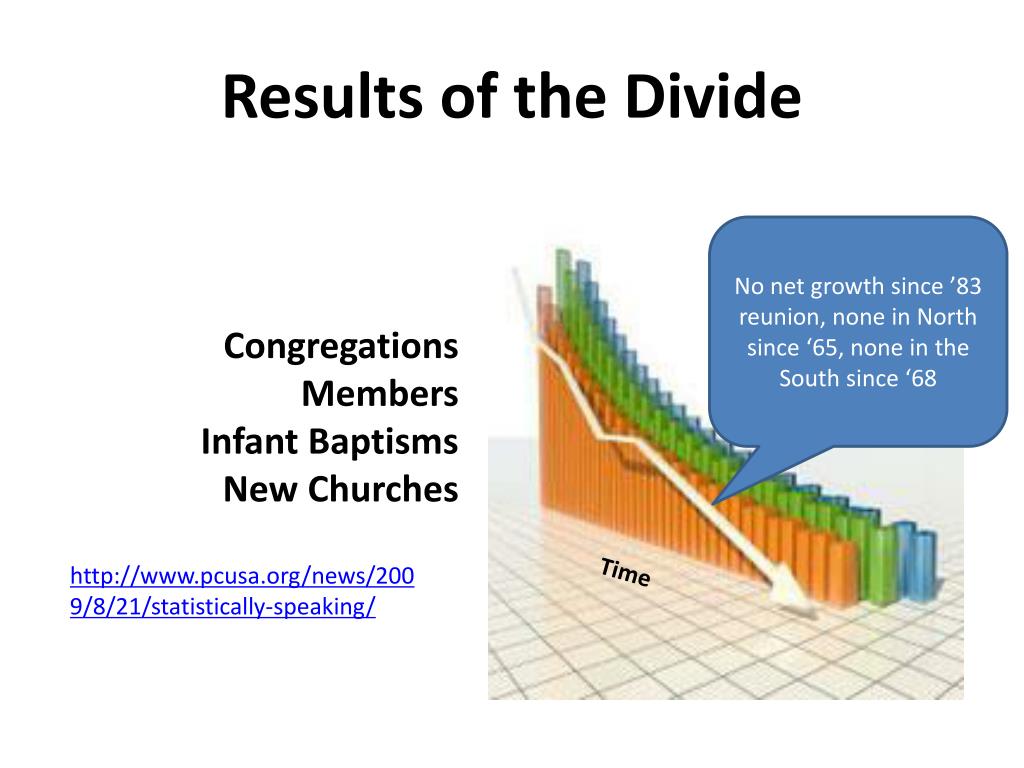 Results of the Divide

Congregations
Members
Infant Baptisms
New Churches

http://www.pcusa.org/news/2009/8/21/statistically-speaking/

No net growth since ’83 reunion, none in North since ‘65, none in the South since ‘68

Time